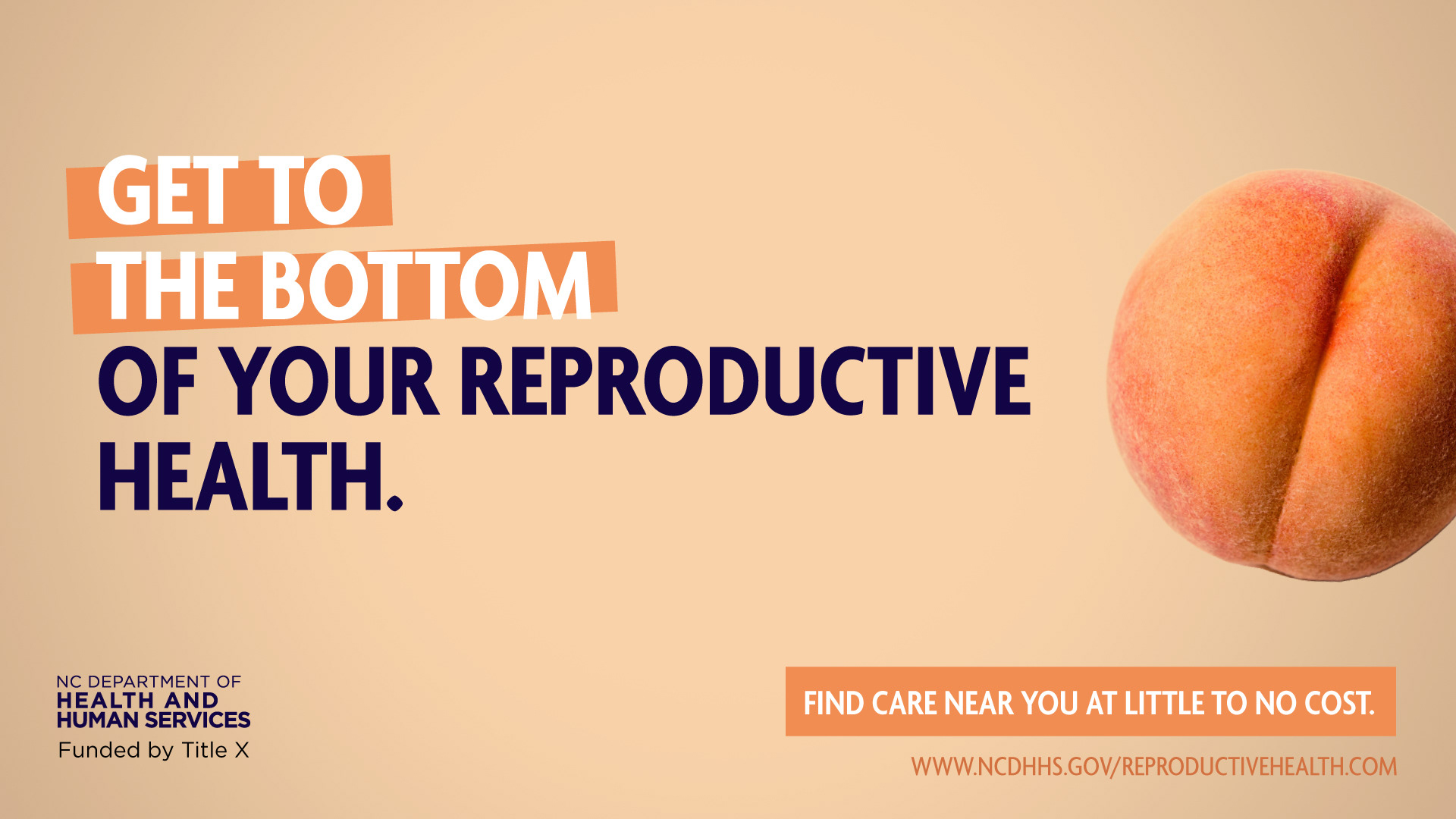 GET TO THE BOTTOM OF YOUR REPRODUCTIVE HEALTH.

NC DEPARTMENT OF
HEALTH AND HUMAN SERVICES
Funded by Title X

FIND CARE NEAR YOU AT LITTLE TO NO COST.

WWW.NCDHHS.GOV/REPRODUCTIVEHEALTH.COM